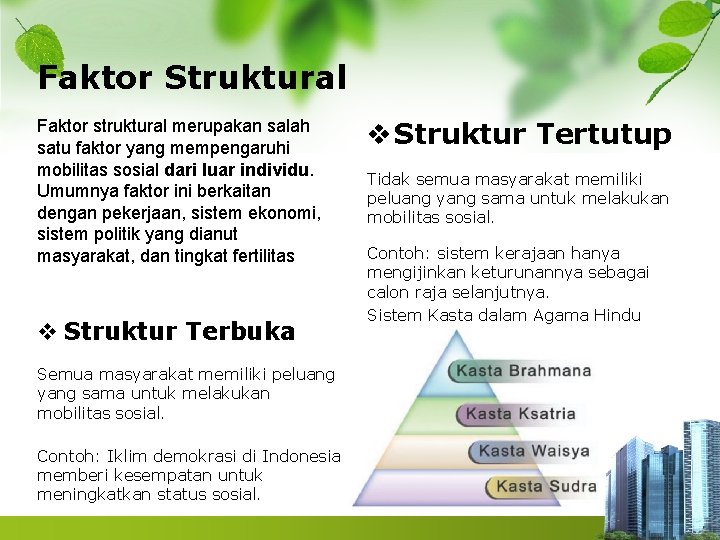 Faktor Struktural

Faktor struktural merupakan salah satu faktor yang mempengaruhi mobilitas sosial dari luar individu. Umumnya faktor ini berkaitan dengan pekerjaan, sistem ekonomi, sistem politik yang dianut masyarakat, dan tingkat fertilitas

❖ Struktur Terbuka

Semua masyarakat memiliki peluang yang sama untuk melakukan mobilitas sosial.

Contoh: Iklim demokrasi di Indonesia memberi kesempatan untuk meningkatkan status sosial.

❖ Struktur Tertutup

Tidak semua masyarakat memiliki peluang yang sama untuk melakukan mobilitas sosial.

Contoh: sistem kerajaan hanya mengijinkan keturunannya sebagai calon raja selanjutnya.

Sistem Kasta dalam Agama Hindu

Kasta Brahmana
Kasta Ksatria
Kasta Waisya
Kasta Sudra